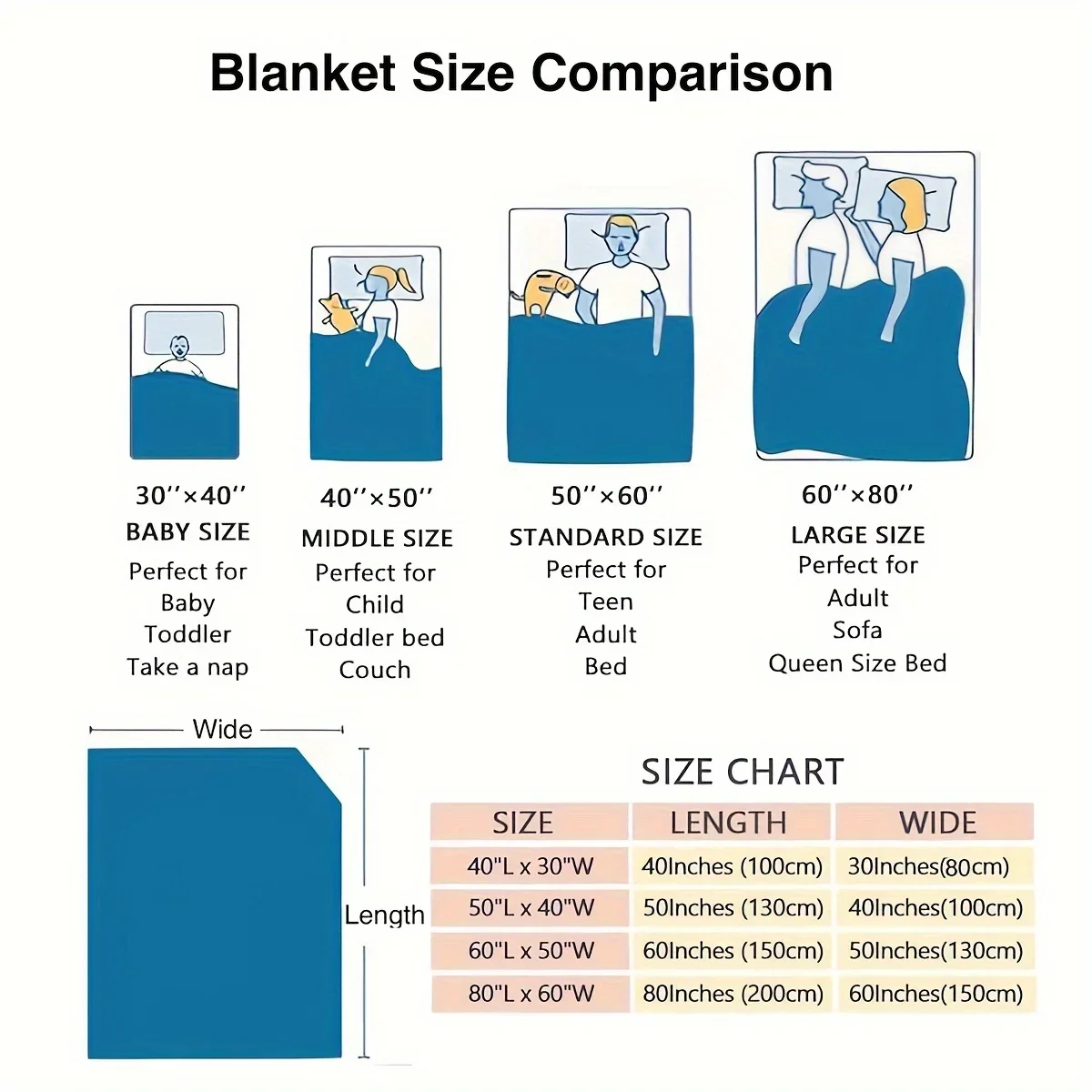 Blanket Size Comparison

30''×40''
BABY SIZE
Perfect for
Baby
Toddler
Take a nap

40''×50''
MIDDLE SIZE
Perfect for
Child
Toddler bed
Couch

50''×60''
STANDARD SIZE
Perfect for
Teen
Adult
Bed

60''×80''
LARGE SIZE
Perfect for
Adult
Sofa
Queen Size Bed

Wide

Length

SIZE CHART

| SIZE | LENGTH | WIDE |
|---|---|---|
| 40"L x 30"W | 40Inches (100cm) | 30Inches(80cm) |
| 50"L x 40"W | 50Inches (130cm) | 40Inches(100cm) |
| 60"L x 50"W | 60Inches (150cm) | 50Inches(130cm) |
| 80"L x 60"W | 80Inches (200cm) | 60Inches(150cm) |